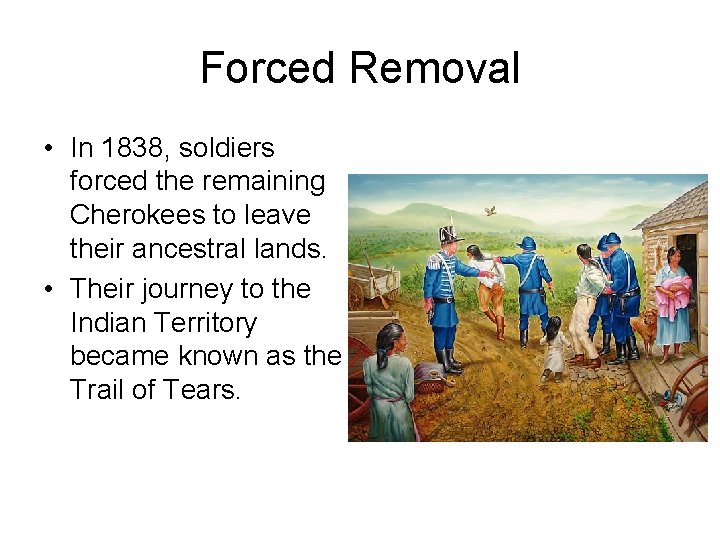 Forced Removal

• In 1838, soldiers forced the remaining Cherokees to leave their ancestral lands.

• Their journey to the Indian Territory became known as the Trail of Tears.